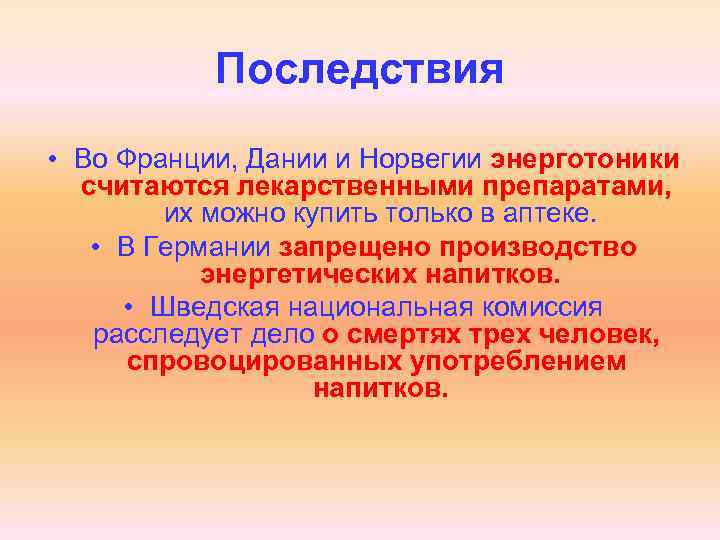 Последствия

• Во Франции, Дании и Норвегии энерготоники считаются лекарственными препаратами, их можно купить только в аптеке.

• В Германии запрещено производство энергетических напитков.

• Шведская национальная комиссия расследует дело о смертях трех человек, спровоцированных употреблением напитков.